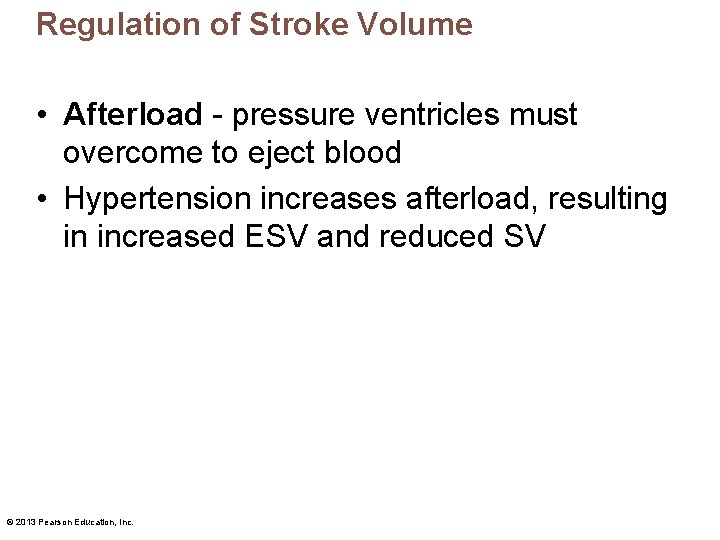 Regulation of Stroke Volume

• Afterload - pressure ventricles must overcome to eject blood

• Hypertension increases afterload, resulting in increased ESV and reduced SV

© 2013 Pearson Education, Inc.